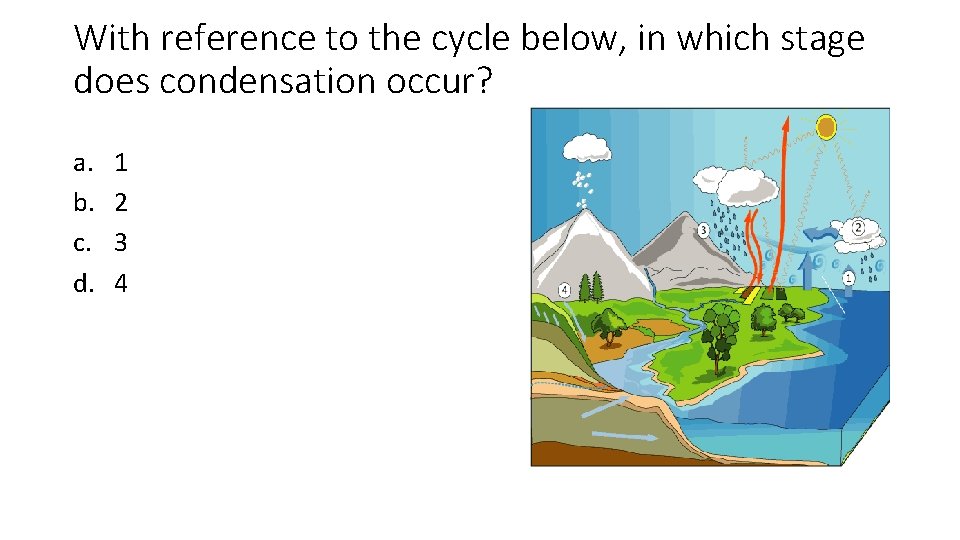 With reference to the cycle below, in which stage does condensation occur?

a. 1
b. 2
c. 3
d. 4

3
2
1
4